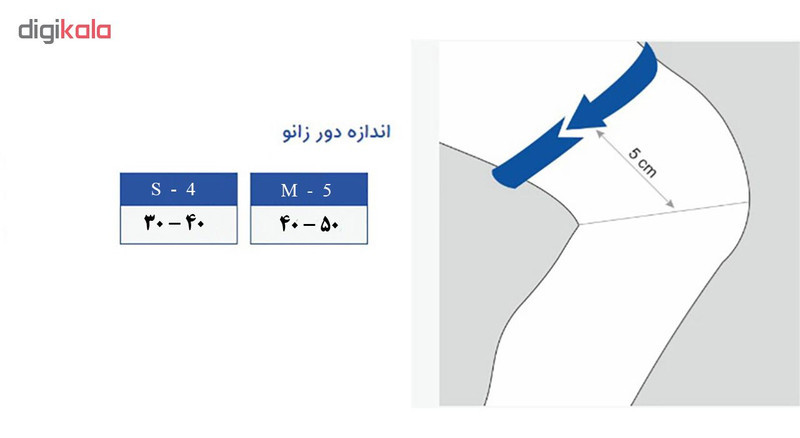 digikala

اندازه دور زانو

| S - 4 | M - 5 |
|---|---|
| ۳۰ – ۴۰ | ۴۰ – ۵۰ |

5 cm